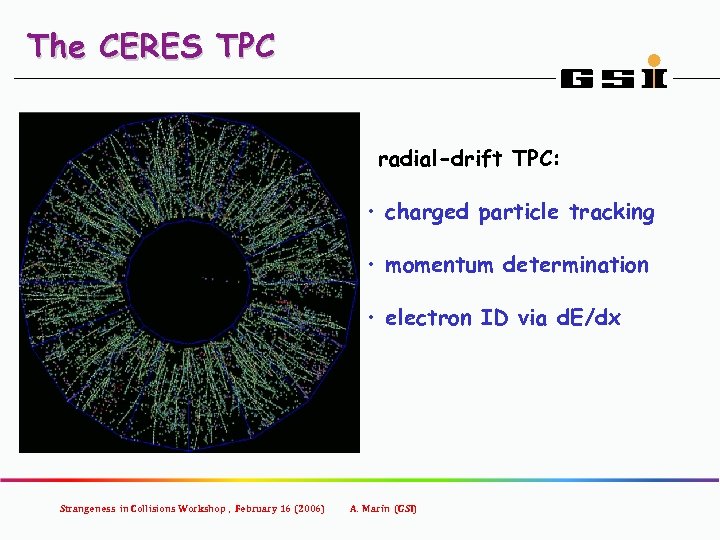 The CERES TPC

GSI

radial-drift TPC:

• charged particle tracking

• momentum determination

• electron ID via dE/dx

Strangeness in Collisions Workshop , February 16 (2006) A. Marin (GSI)